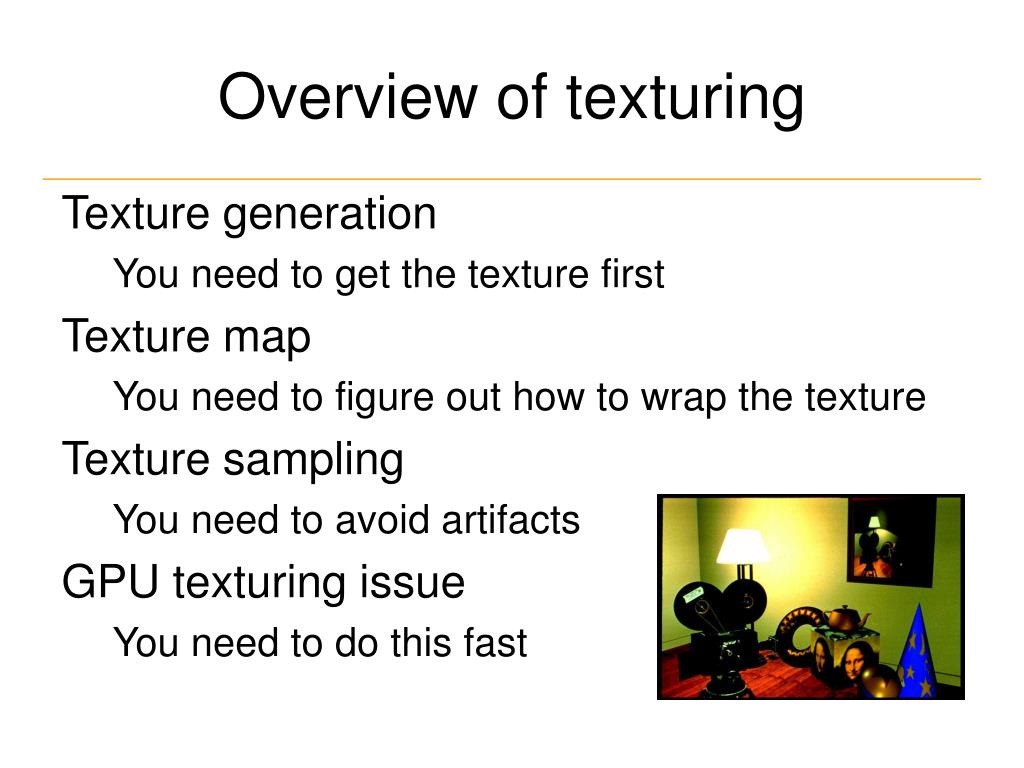 Overview of texturing

Texture generation

You need to get the texture first

Texture map

You need to figure out how to wrap the texture

Texture sampling

You need to avoid artifacts

GPU texturing issue

You need to do this fast